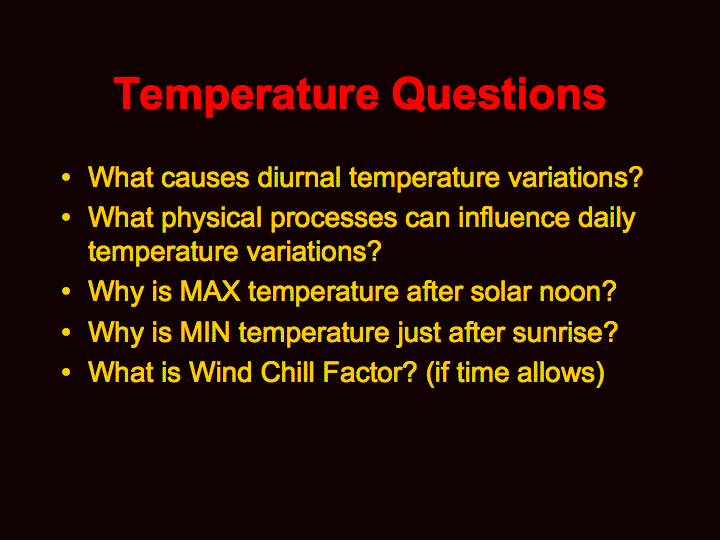 Temperature Questions

• What causes diurnal temperature variations?
• What physical processes can influence daily temperature variations?
• Why is MAX temperature after solar noon?
• Why is MIN temperature just after sunrise?
• What is Wind Chill Factor? (if time allows)